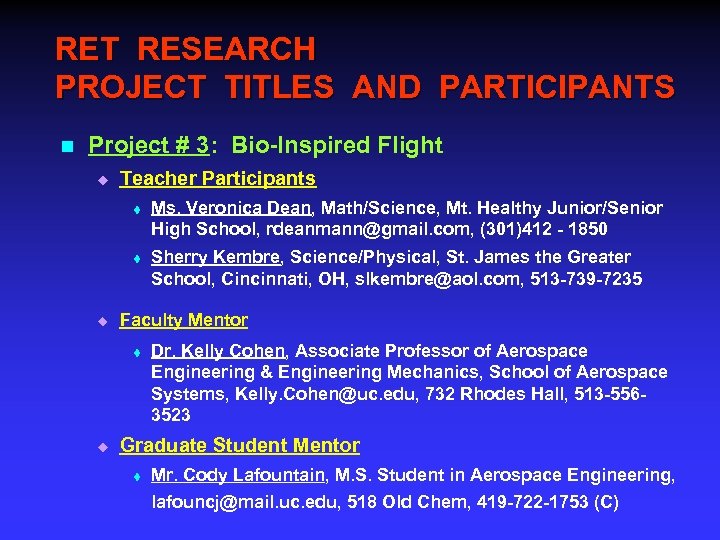 RET RESEARCH
PROJECT TITLES AND PARTICIPANTS

Project # 3: Bio-Inspired Flight

Teacher Participants

Ms. Veronica Dean, Math/Science, Mt. Healthy Junior/Senior High School, rdeanmann@gmail.com, (301)412 - 1850

Sherry Kembre, Science/Physical, St. James the Greater School, Cincinnati, OH, slkembre@aol.com, 513-739-7235

Faculty Mentor

Dr. Kelly Cohen, Associate Professor of Aerospace Engineering & Engineering Mechanics, School of Aerospace Systems, Kelly.Cohen@uc.edu, 732 Rhodes Hall, 513-556-3523

Graduate Student Mentor

Mr. Cody Lafountain, M.S. Student in Aerospace Engineering, lafouncj@mail.uc.edu, 518 Old Chem, 419-722-1753 (C)